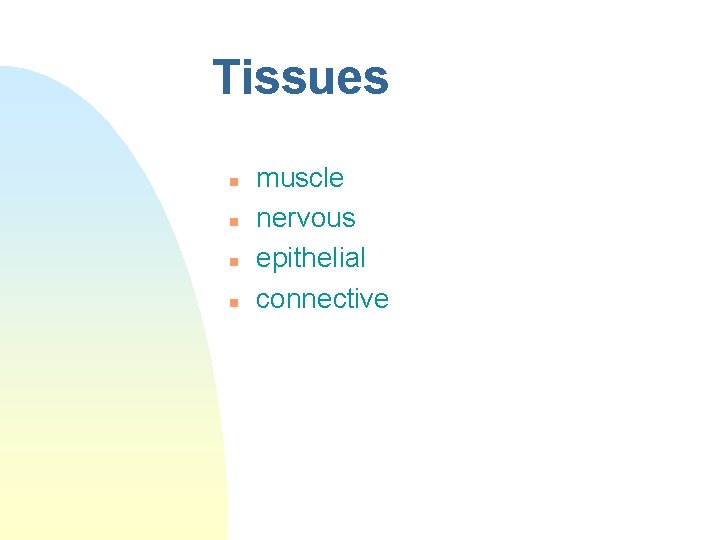 Tissues

- muscle
- nervous
- epithelial
- connective